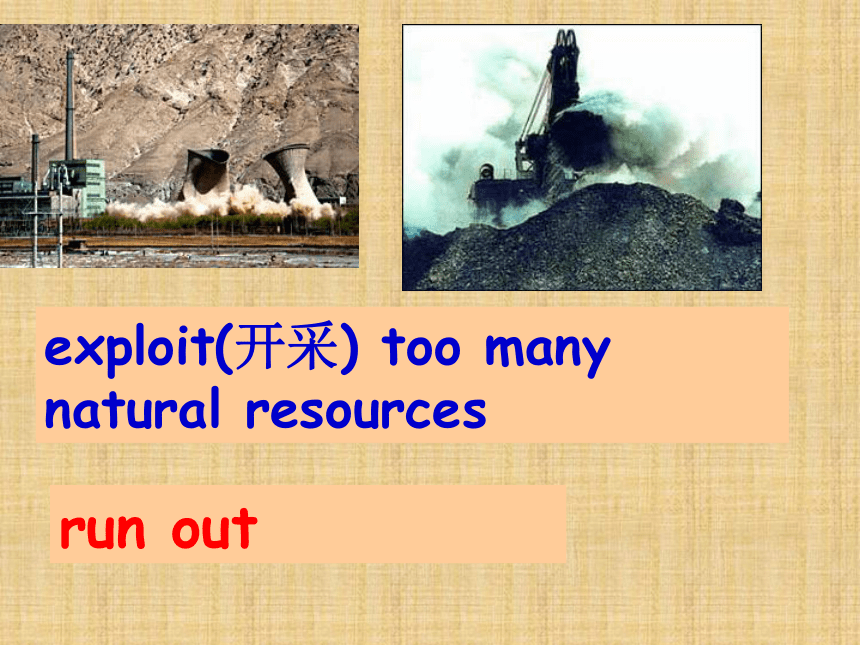 exploit(开采) too many natural resources

run out